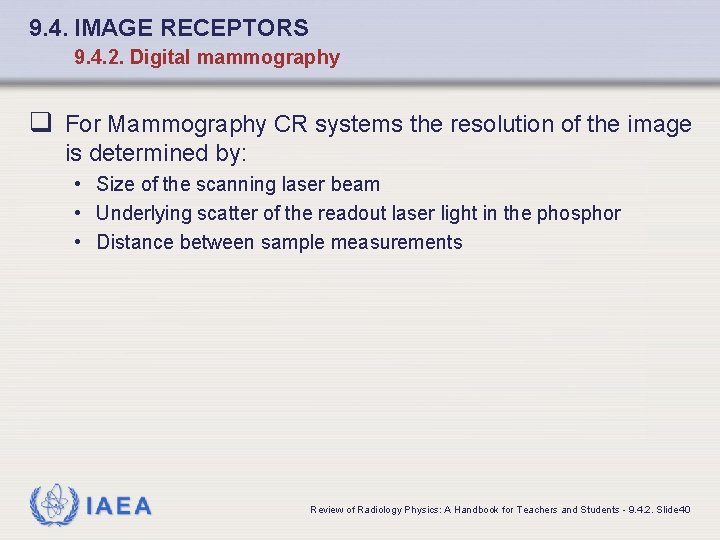 9.4. IMAGE RECEPTORS
9.4.2. Digital mammography

❑ For Mammography CR systems the resolution of the image is determined by:

• Size of the scanning laser beam
• Underlying scatter of the readout laser light in the phosphor
• Distance between sample measurements

IAEA

Review of Radiology Physics: A Handbook for Teachers and Students - 9.4.2. Slide40